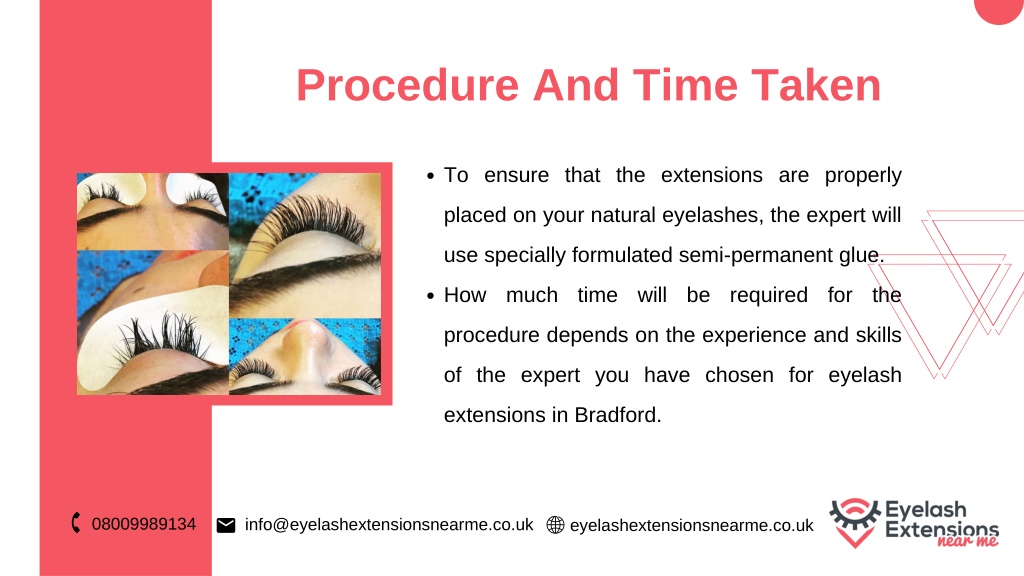 Procedure And Time Taken

• To ensure that the extensions are properly placed on your natural eyelashes, the expert will use specially formulated semi-permanent glue.

• How much time will be required for the procedure depends on the experience and skills of the expert you have chosen for eyelash extensions in Bradford.

08009989134 info@eyelashextensionsnearme.co.uk eyelashextensionsnearme.co.uk

Eyelash Extensions near me